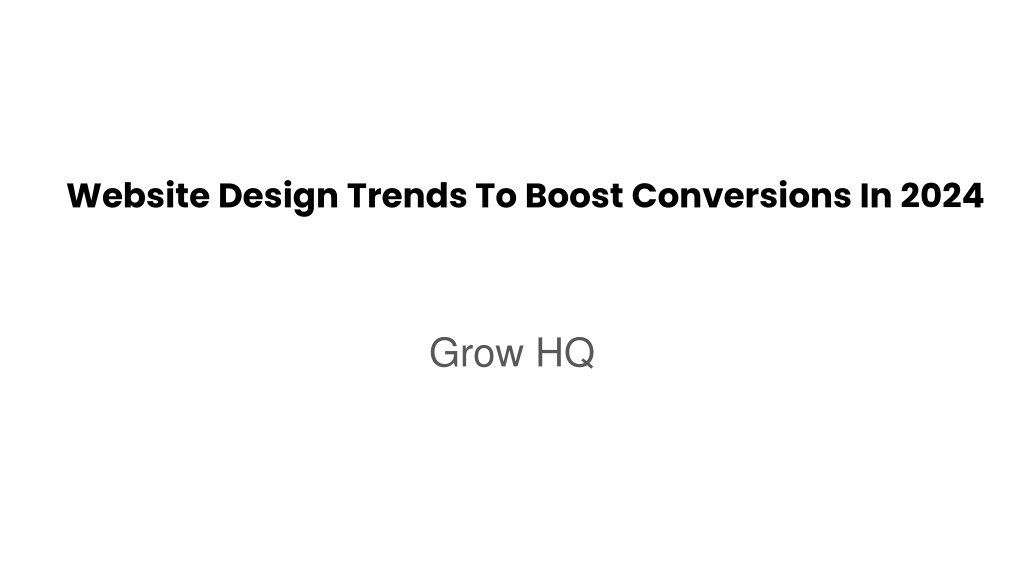 Website Design Trends To Boost Conversions In 2024

Grow HQ